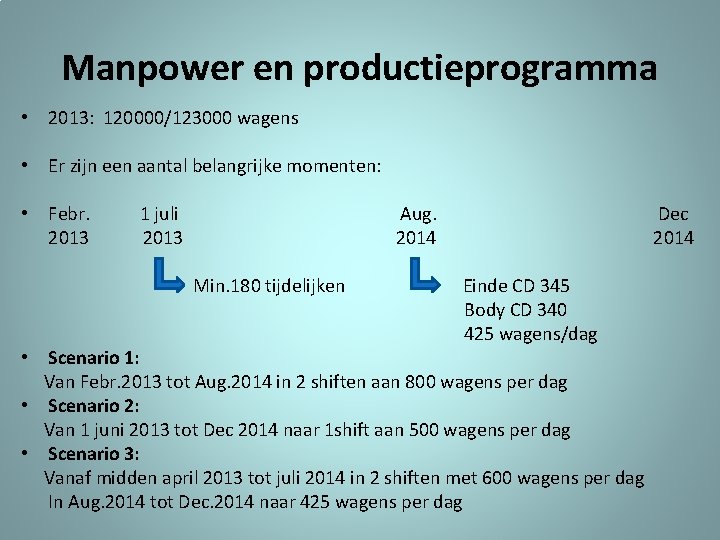 Manpower en productieprogramma

• 2013: 120000/123000 wagens

• Er zijn een aantal belangrijke momenten:

• Febr. 2013 1 juli 2013 Aug. 2014 Dec 2014

Min.180 tijdelijken

Einde CD 345
Body CD 340
425 wagens/dag

• Scenario 1:
Van Febr.2013 tot Aug.2014 in 2 shiften aan 800 wagens per dag

• Scenario 2:
Van 1 juni 2013 tot Dec 2014 naar 1shift aan 500 wagens per dag

• Scenario 3:
Vanaf midden april 2013 tot juli 2014 in 2 shiften met 600 wagens per dag
In Aug.2014 tot Dec.2014 naar 425 wagens per dag